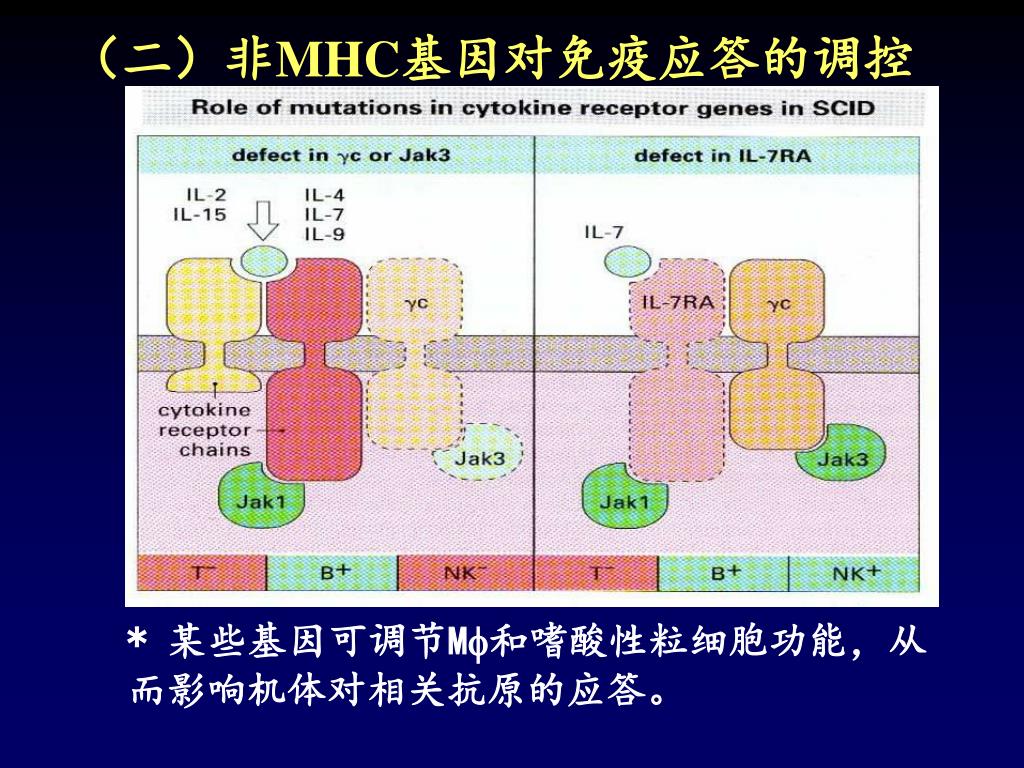 （二）非MHC基因对免疫应答的调控

Role of mutations in cytokine receptor genes in SCID

defect in γc or Jak3

IL-2
IL-15

IL-4
IL-7
IL-9

γc

cytokine receptor chains

Jak3

Jak1

T⁻

B⁺

NK⁻

defect in IL-7RA

IL-7

IL-7RA

γc

Jak3

Jak1

T⁻

B⁺

NK⁺

* 某些基因可调节Mϕ和嗜酸性粒细胞功能，从而影响机体对相关抗原的应答。